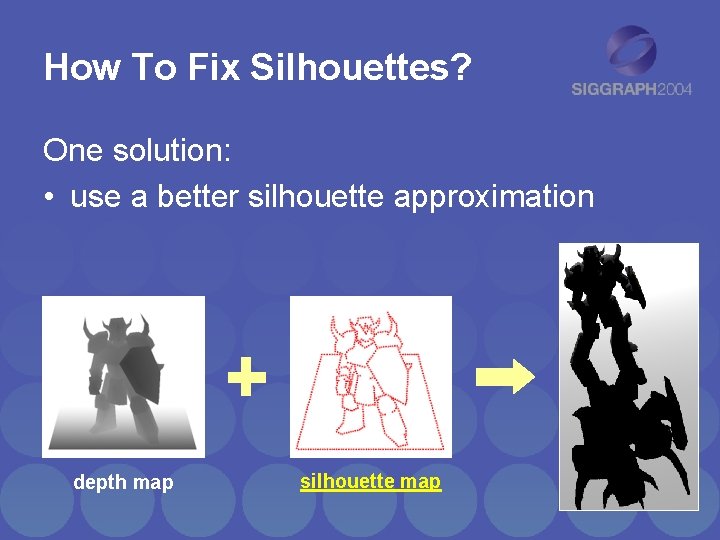 How To Fix Silhouettes?

SIGGRAPH2004

One solution:

• use a better silhouette approximation

depth map

silhouette map